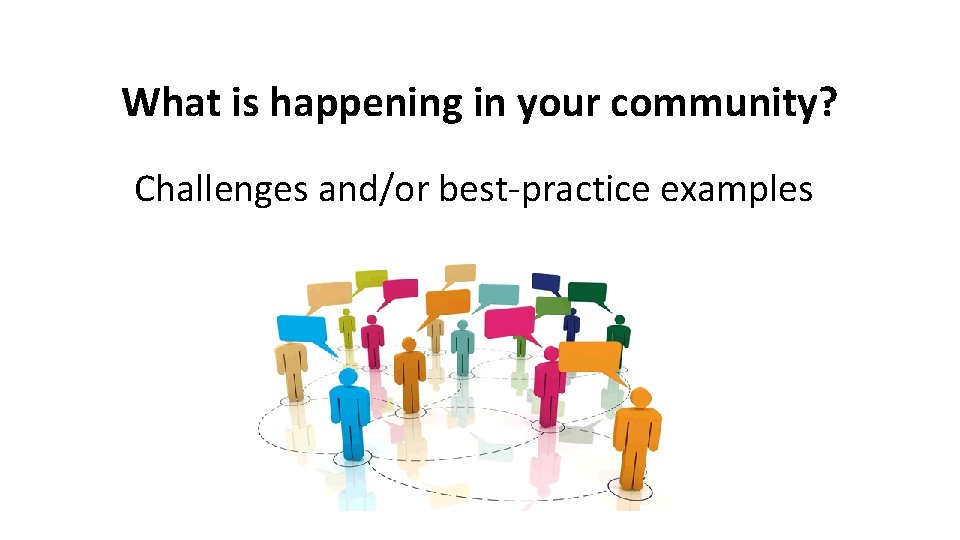 What is happening in your community?

Challenges and/or best-practice examples